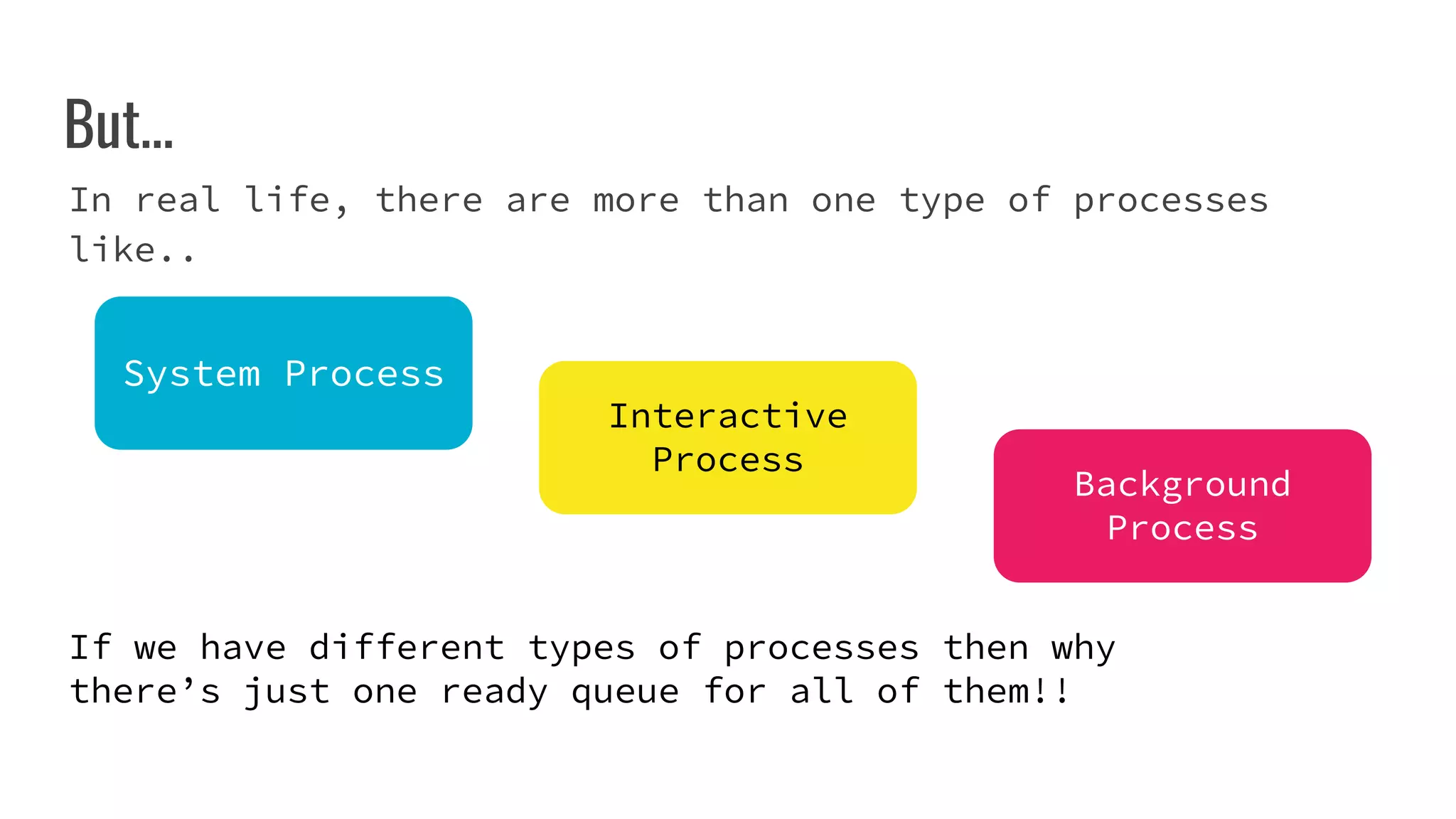 But...

In real life, there are more than one type of processes like..

System Process

Interactive Process

Background Process

If we have different types of processes then why there’s just one ready queue for all of them!!